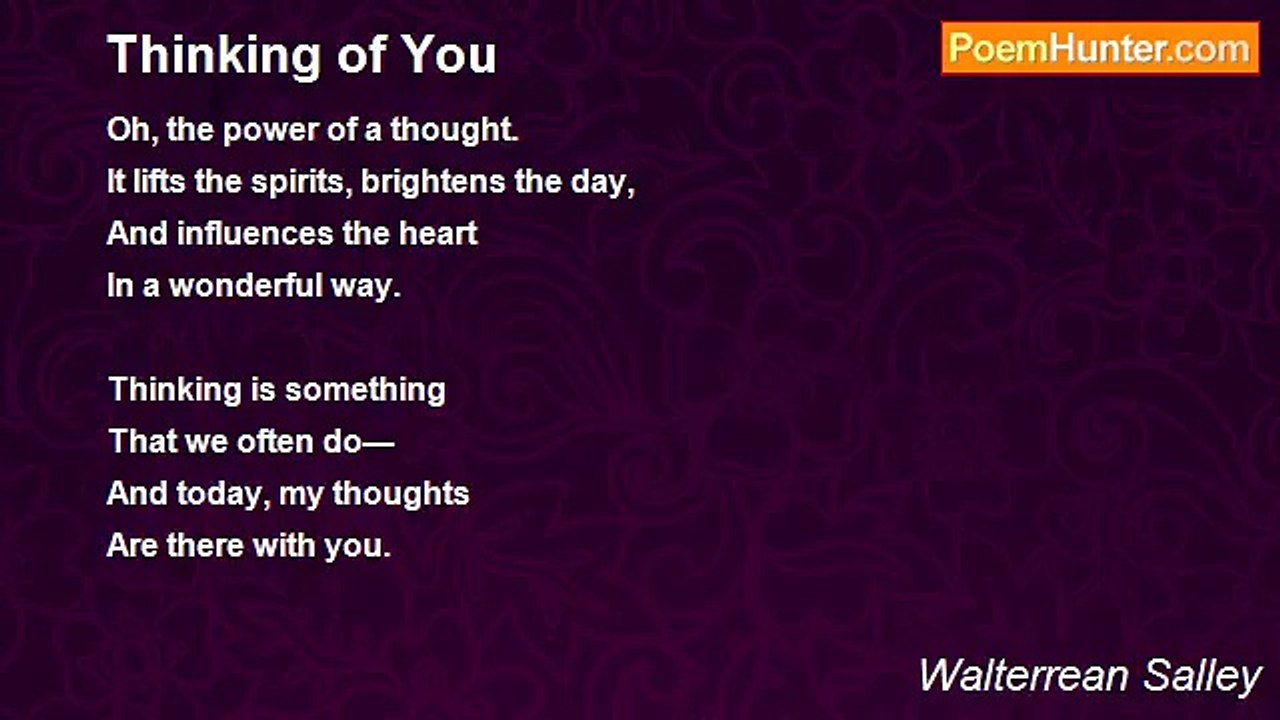 Thinking of You

PoemHunter.com

Oh, the power of a thought.
It lifts the spirits, brightens the day,
And influences the heart
In a wonderful way.

Thinking is something
That we often do—
And today, my thoughts
Are there with you.

Walterrean Salley